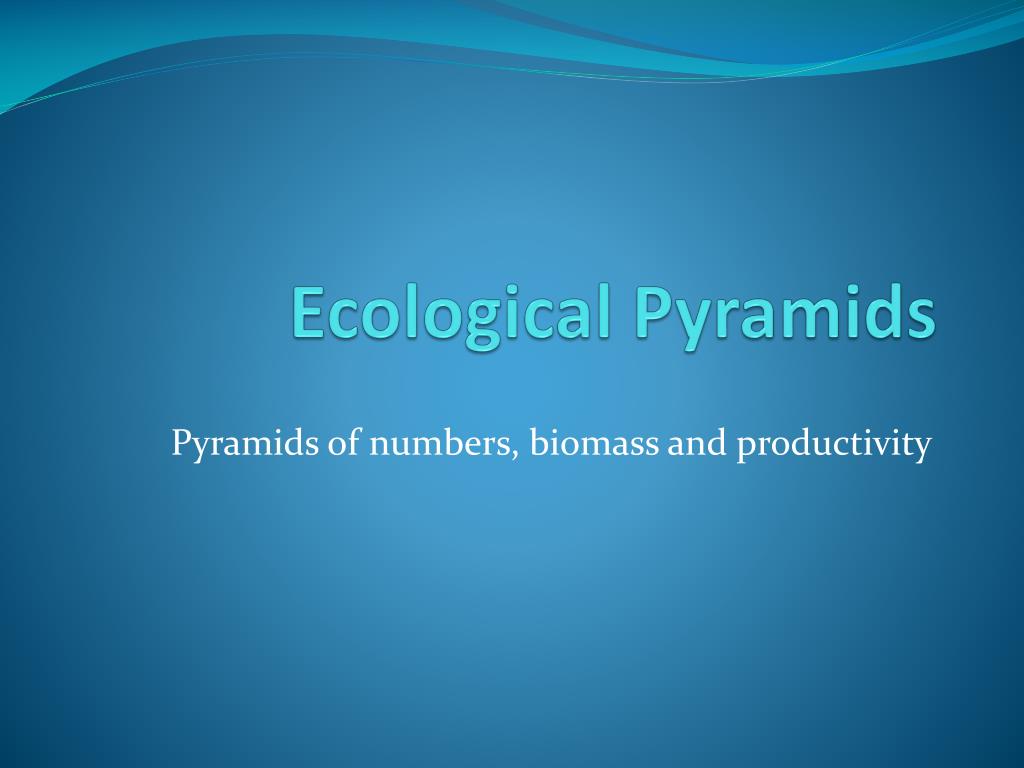 Ecological Pyramids

Pyramids of numbers, biomass and productivity